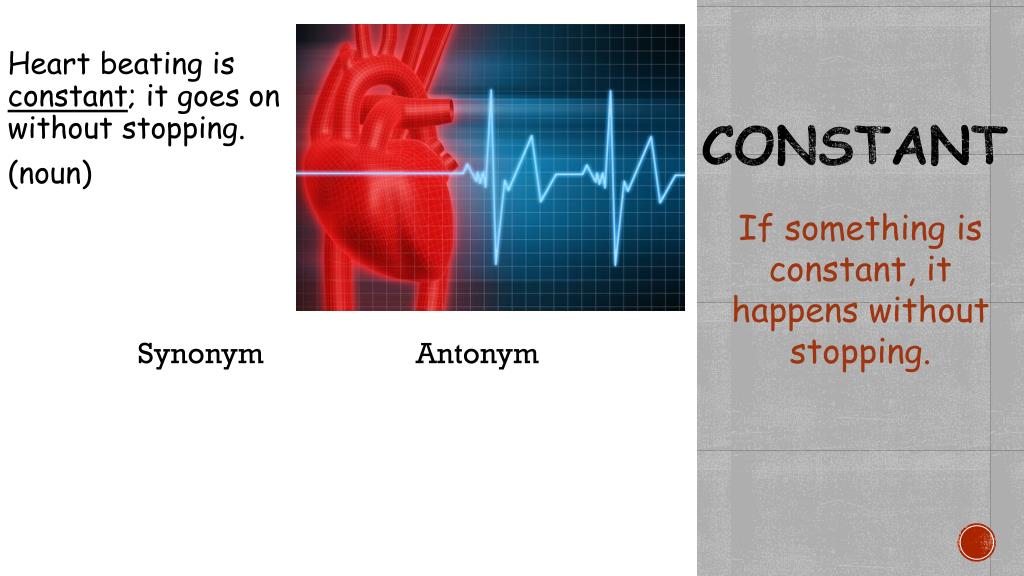 Heart beating is constant; it goes on without stopping.

(noun)

Synonym

Antonym

CONSTANT

If something is constant, it happens without stopping.